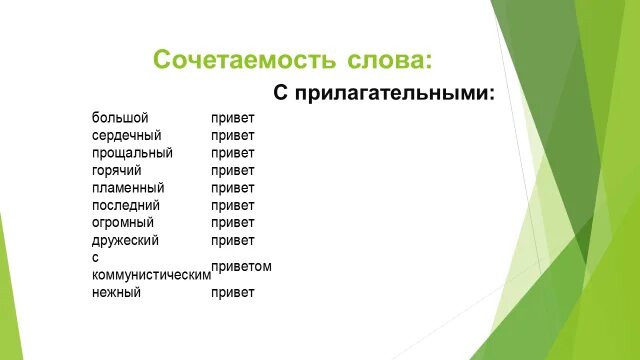 Сочетаемость слова:

С прилагательными:

| | |
|---|---|
| большой | привет |
| сердечный | привет |
| прощальный | привет |
| горячий | привет |
| пламенный | привет |
| последний | привет |
| огромный | привет |
| дружеский | привет |
| с коммунистическим | приветом |
| нежный | привет |